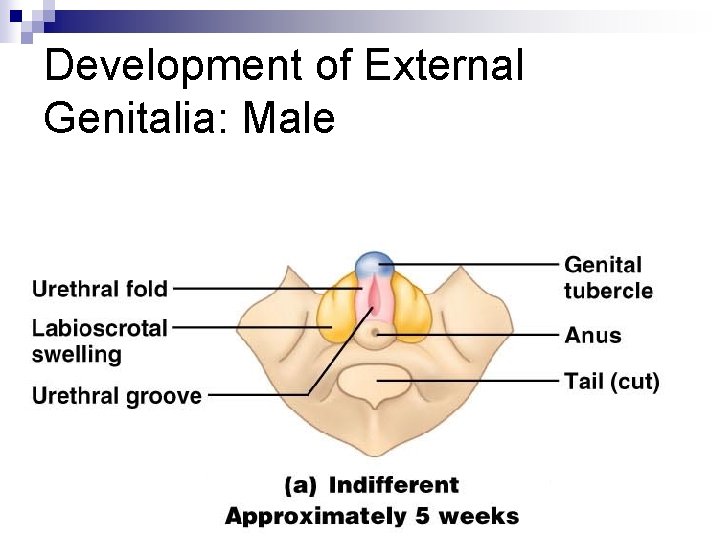 Development of External Genitalia: Male

Urethral fold

Labioscrotal swelling

Urethral groove

Genital tubercle

Anus

Tail (cut)

(a) Indifferent
Approximately 5 weeks